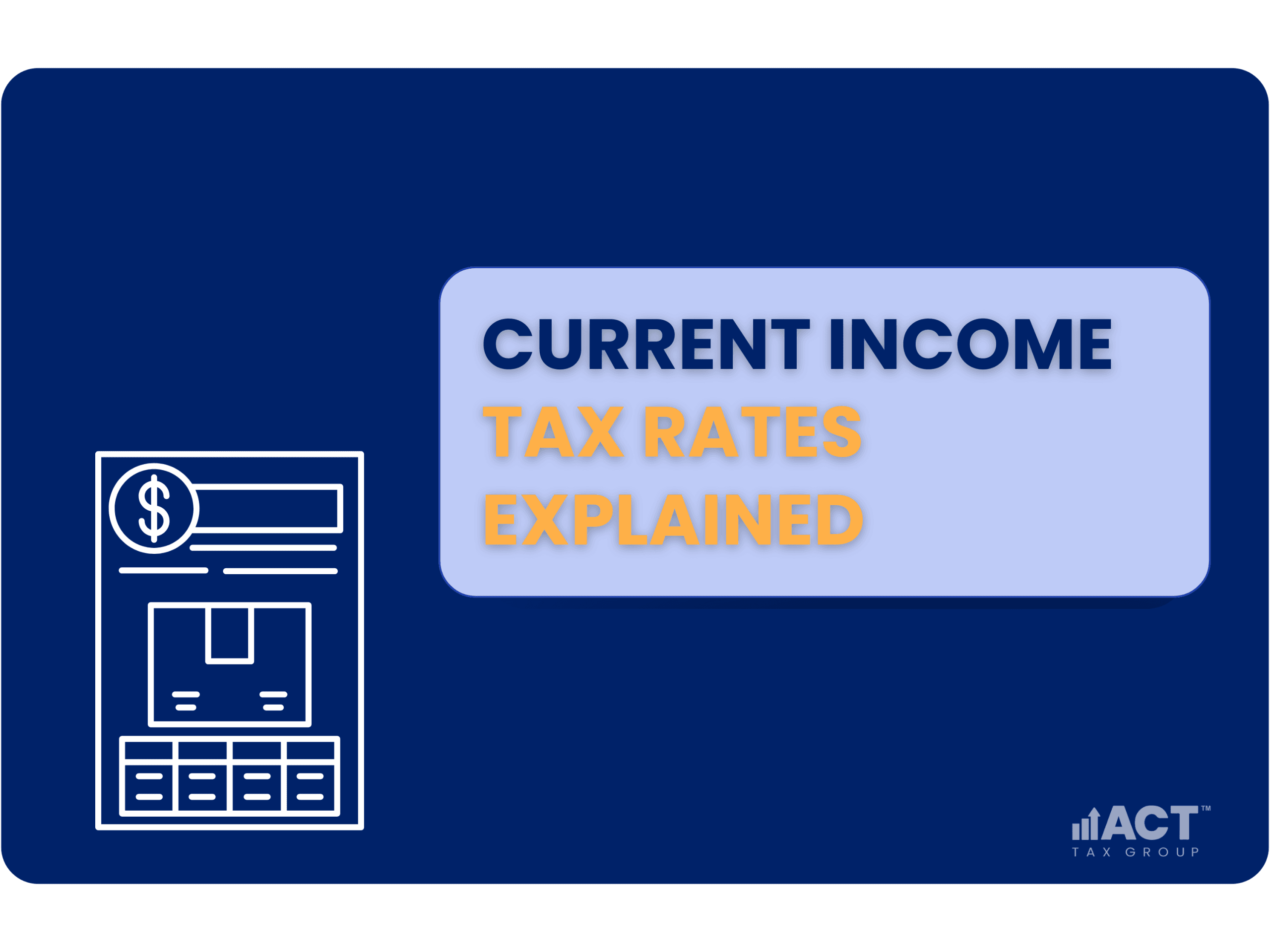 $

CURRENT INCOME
TAX RATES
EXPLAINED

ACT™
TAX GROUP